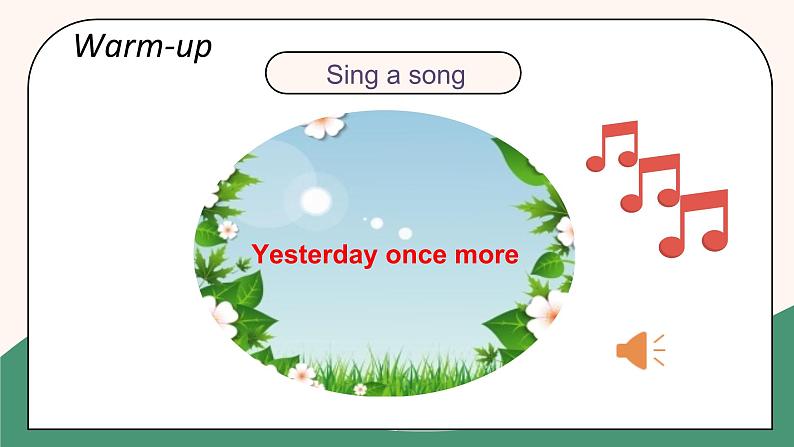 Warm-up

Sing a song

Yesterday once more